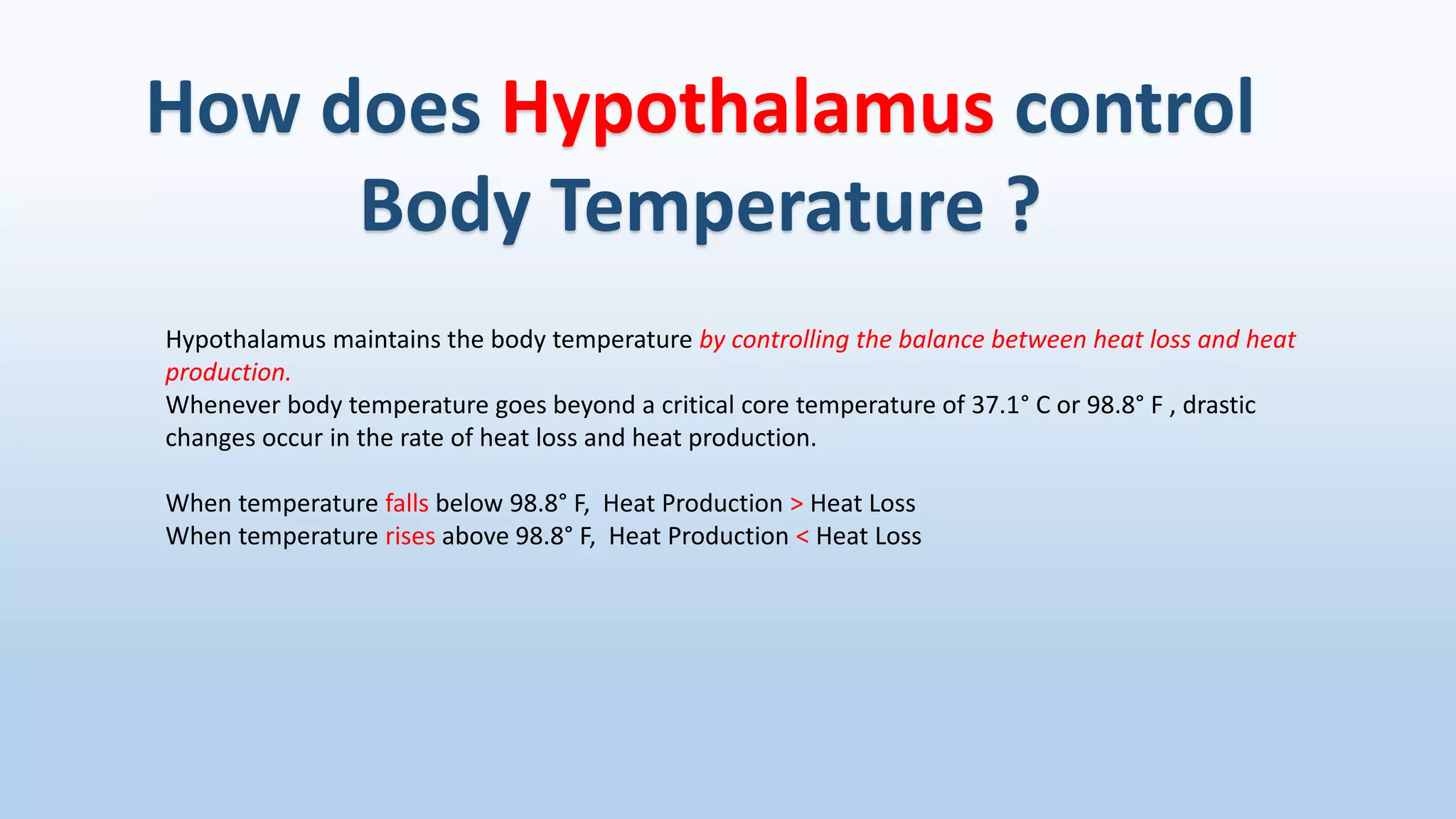 How does Hypothalamus control Body Temperature ?

Hypothalamus maintains the body temperature by controlling the balance between heat loss and heat production.
Whenever body temperature goes beyond a critical core temperature of 37.1° C or 98.8° F , drastic changes occur in the rate of heat loss and heat production.

When temperature falls below 98.8° F, Heat Production > Heat Loss
When temperature rises above 98.8° F, Heat Production < Heat Loss